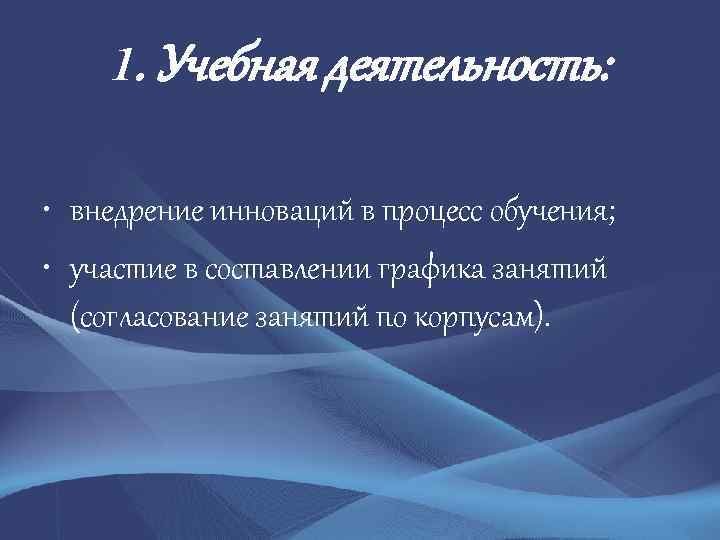 1. Учебная деятельность:

• внедрение инноваций в процесс обучения;
• участие в составлении графика занятий (согласование занятий по корпусам).